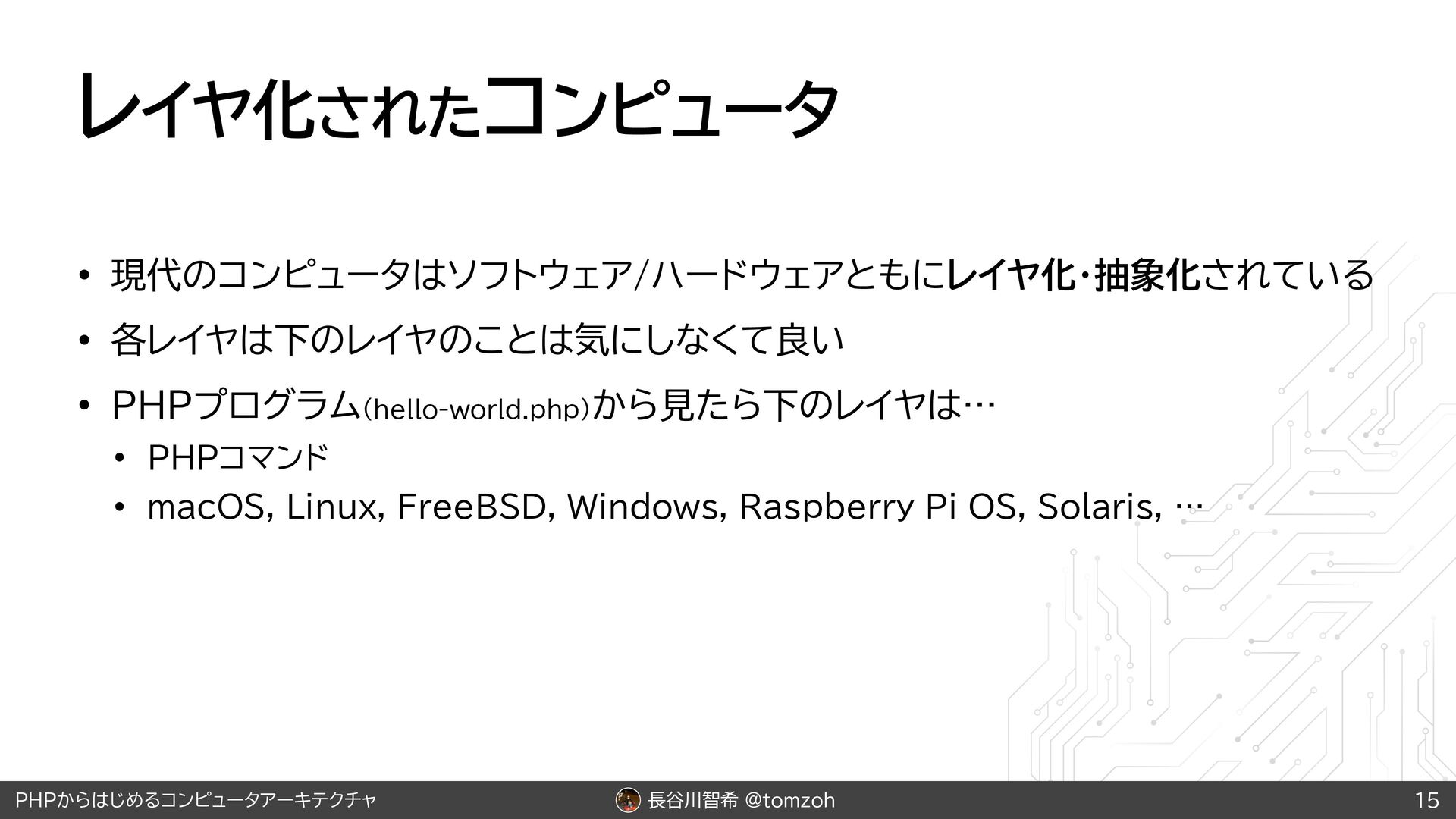 レイヤ化されたコンピュータ

• 現代のコンピュータはソフトウェア/ハードウェアともにレイヤ化・抽象化されている

• 各レイヤは下のレイヤのことは気にしなくて良い

• PHPプログラム(hello-world.php)から見たら下のレイヤは…

  • PHPコマンド

  • macOS, Linux, FreeBSD, Windows, Raspberry Pi OS, Solaris, …

PHPからはじめるコンピュータアーキテクチャ

長谷川智希 @tomzoh

15